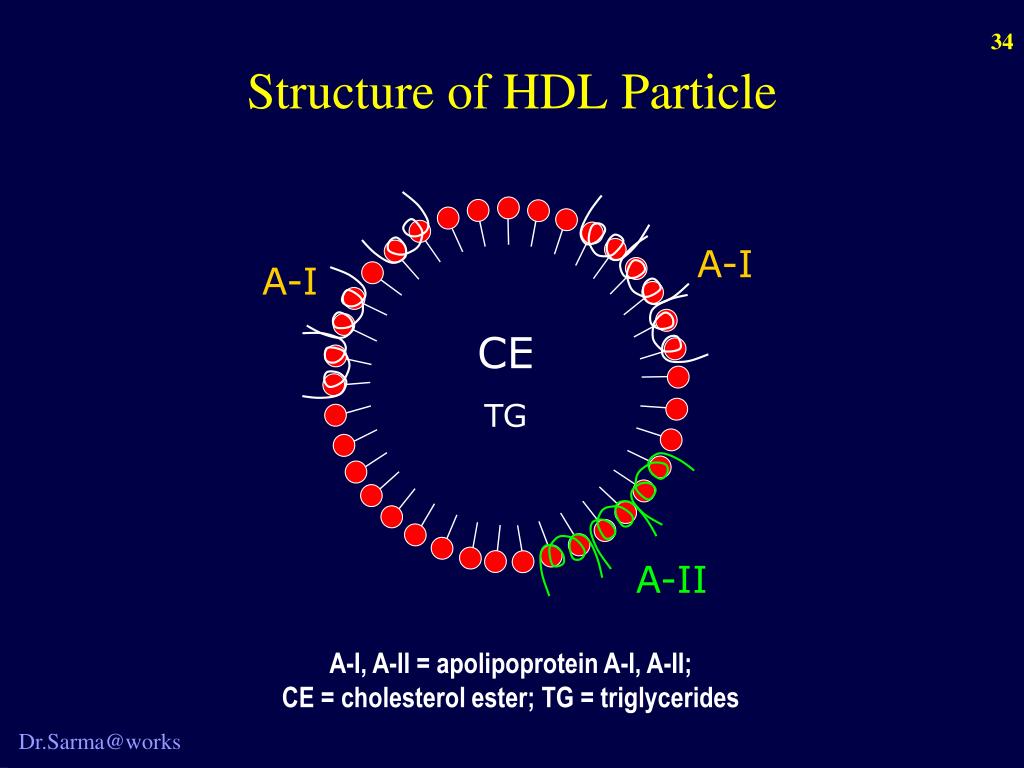 34

Structure of HDL Particle

A-I

A-I

CE

TG

A-II

A-I, A-II = apolipoprotein A-I, A-II;
CE = cholesterol ester; TG = triglycerides

Dr.Sarma@works